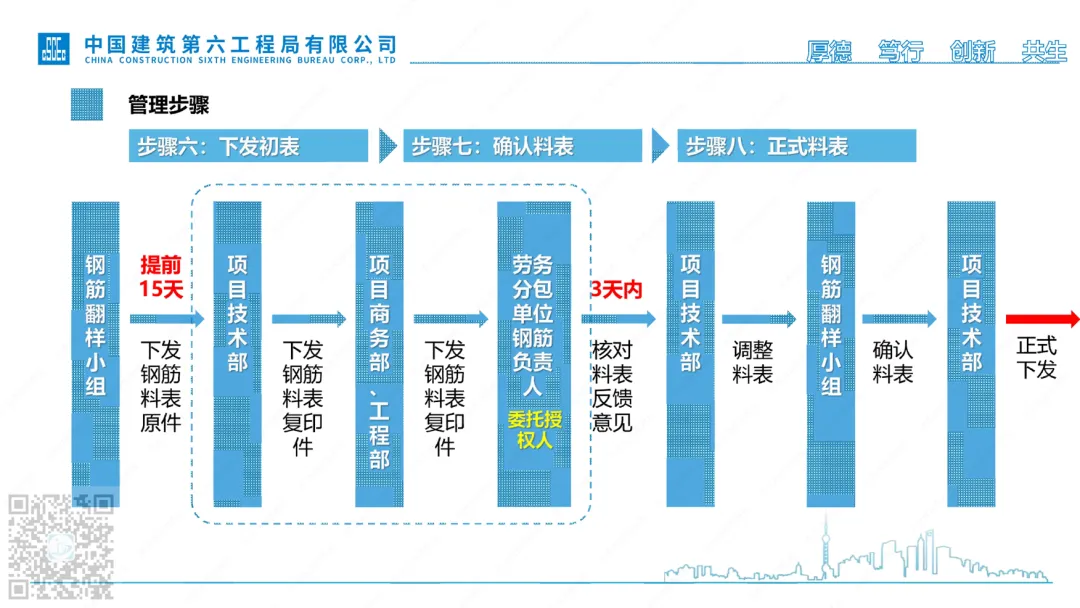 中国建筑第六工程局有限公司
CHINA CONSTRUCTION SIXTH ENGINEERING BUREAU CORP., LTD

厚德 笃行 创新 共生

管理步骤

步骤六：下发初表

步骤七：确认料表

步骤八：正式料表

钢筋翻样小组

提前15天

下发钢筋料表原件

项目技术部

下发钢筋料表复印件

项目商务部、工程部

下发钢筋料表复印件

劳务分包单位钢筋负责人

委托授权人

3天内

核对料表反馈意见

项目技术部

调整料表

钢筋翻样小组

确认料表

项目技术部

正式下发